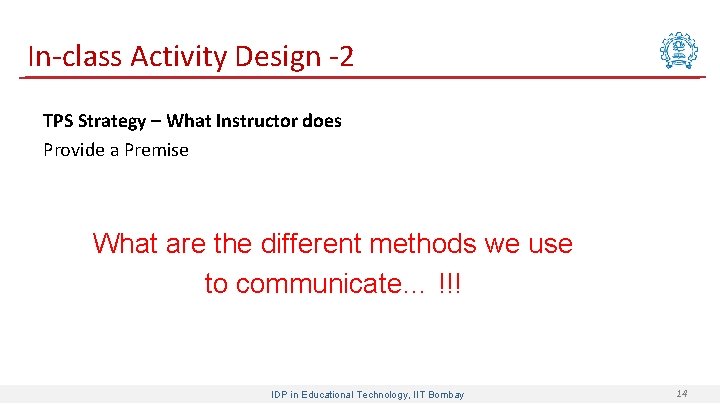 In-class Activity Design -2

TPS Strategy – What Instructor does

Provide a Premise

What are the different methods we use to communicate… !!!

IDP in Educational Technology, IIT Bombay

14